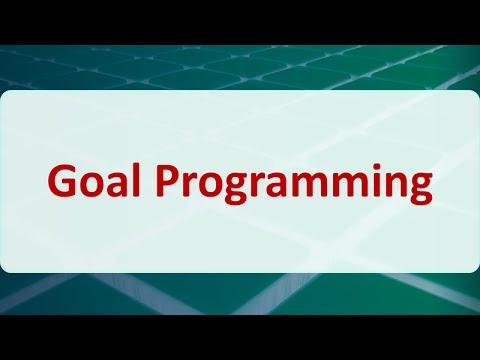 Goal Programming